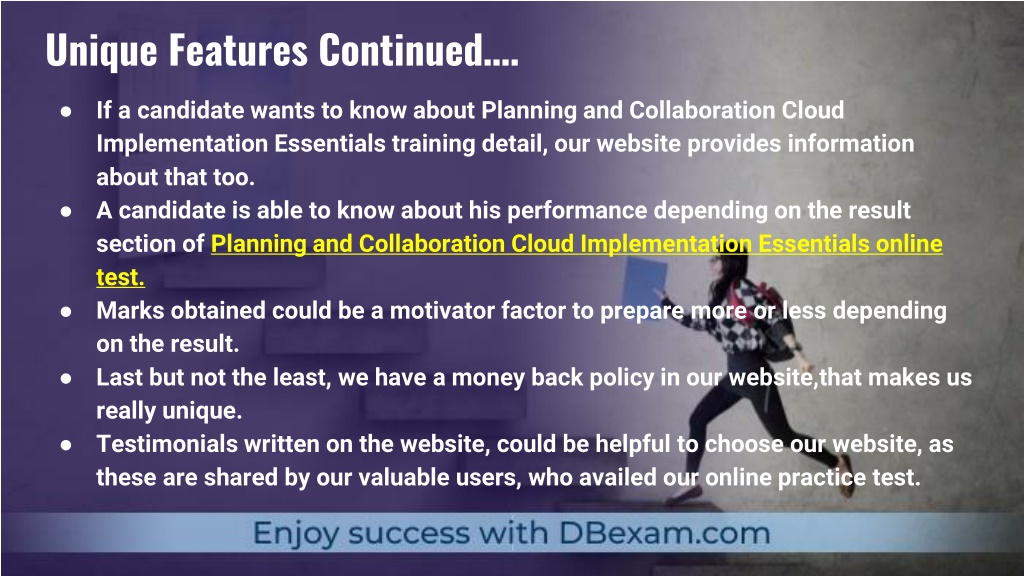 Unique Features Continued....

● If a candidate wants to know about Planning and Collaboration Cloud Implementation Essentials training detail, our website provides information about that too.
● A candidate is able to know about his performance depending on the result section of Planning and Collaboration Cloud Implementation Essentials online test.
● Marks obtained could be a motivator factor to prepare more or less depending on the result.
● Last but not the least, we have a money back policy in our website,that makes us really unique.
● Testimonials written on the website, could be helpful to choose our website, as these are shared by our valuable users, who availed our online practice test.

Enjoy success with DBexam.com